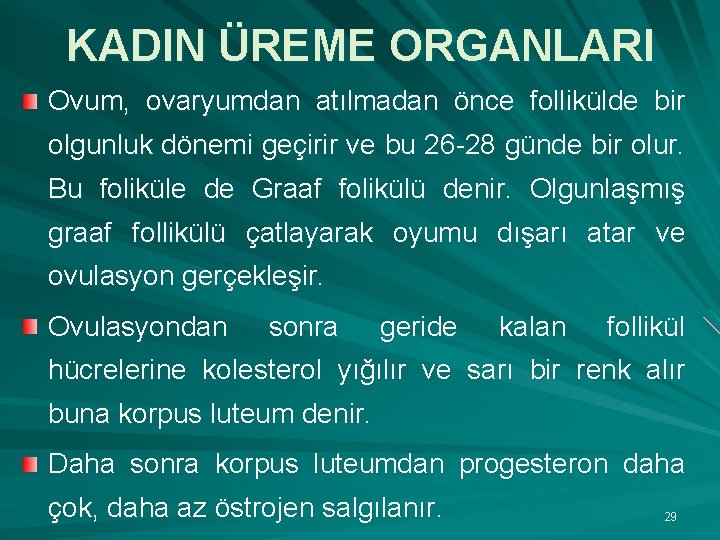 KADIN ÜREME ORGANLARI

Ovum, ovaryumdan atılmadan önce follikülde bir olgunluk dönemi geçirir ve bu 26-28 günde bir olur. Bu foliküle de Graaf folikülü denir. Olgunlaşmış graaf follikülü çatlayarak oyumu dışarı atar ve ovulasyon gerçekleşir.

Ovulasyondan sonra geride kalan follikül hücrelerine kolesterol yığılır ve sarı bir renk alır buna korpus luteum denir.

Daha sonra korpus luteumdan progesteron daha çok, daha az östrojen salgılanır.

29